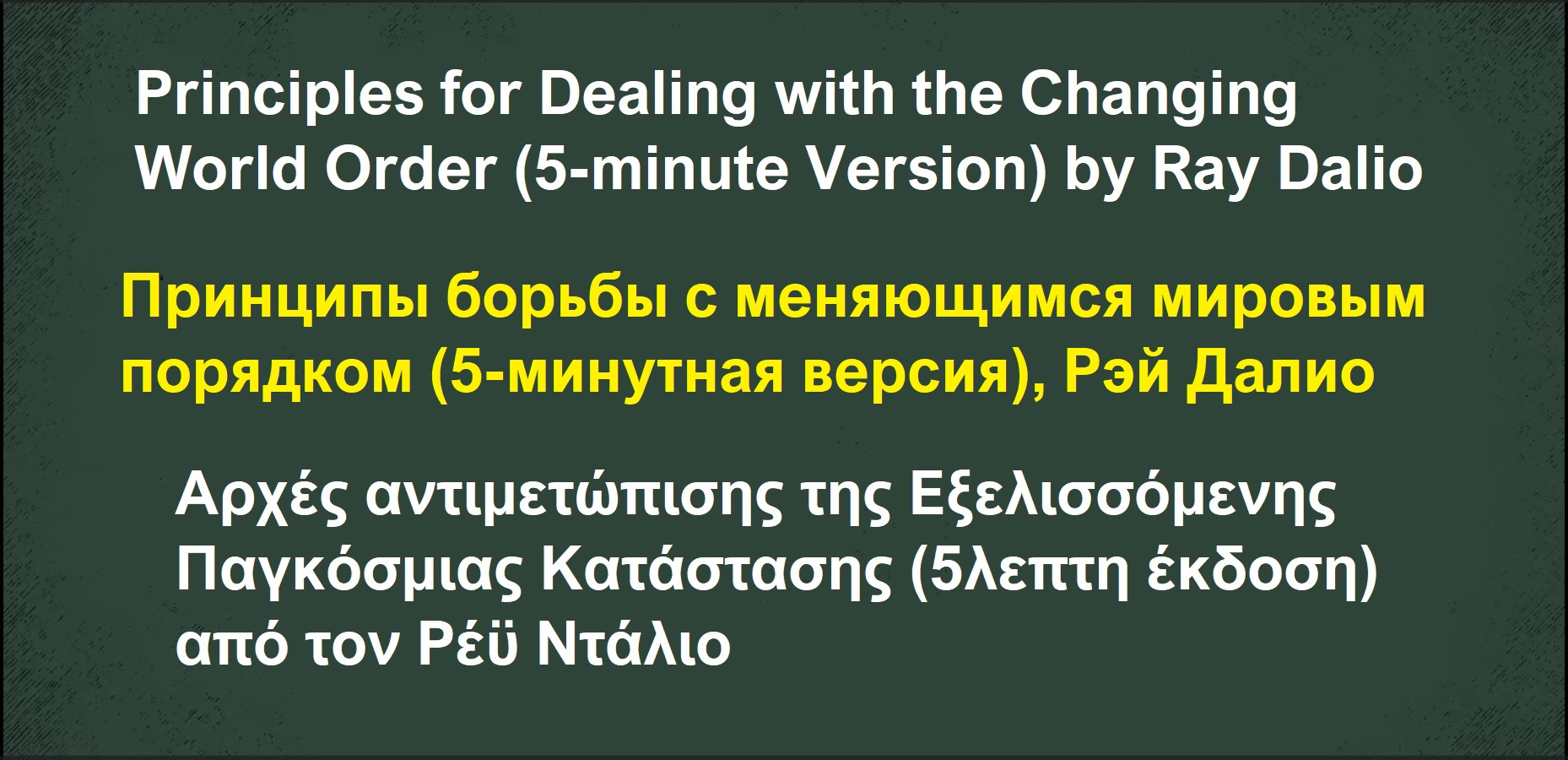 Principles for Dealing with the Changing World Order (5-minute Version) by Ray Dalio

Принципы борьбы с меняющимся мировым порядком (5-минутная версия), Рэй Далио

Αρχές αντιμετώπισης της Εξελισσόμενης Παγκόσμιας Κατάστασης (5λεπτη έκδοση) από τον Ρέϋ Ντάλιο